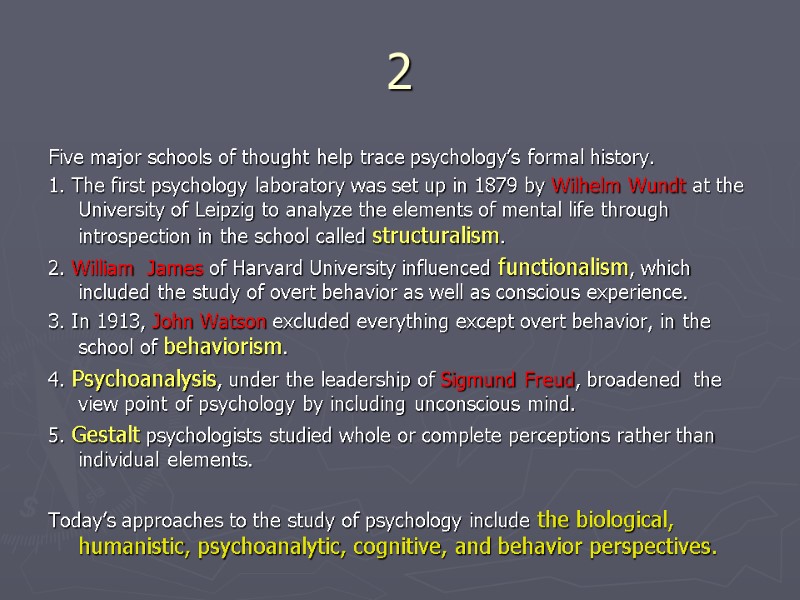 2

Five major schools of thought help trace psychology's formal history.

1. The first psychology laboratory was set up in 1879 by Wilhelm Wundt at the University of Leipzig to analyze the elements of mental life through introspection in the school called structuralism.

2. William James of Harvard University influenced functionalism, which included the study of overt behavior as well as conscious experience.

3. In 1913, John Watson excluded everything except overt behavior, in the school of behaviorism.

4. Psychoanalysis, under the leadership of Sigmund Freud, broadened the view point of psychology by including unconscious mind.

5. Gestalt psychologists studied whole or complete perceptions rather than individual elements.

Today's approaches to the study of psychology include the biological, humanistic, psychoanalytic, cognitive, and behavior perspectives.